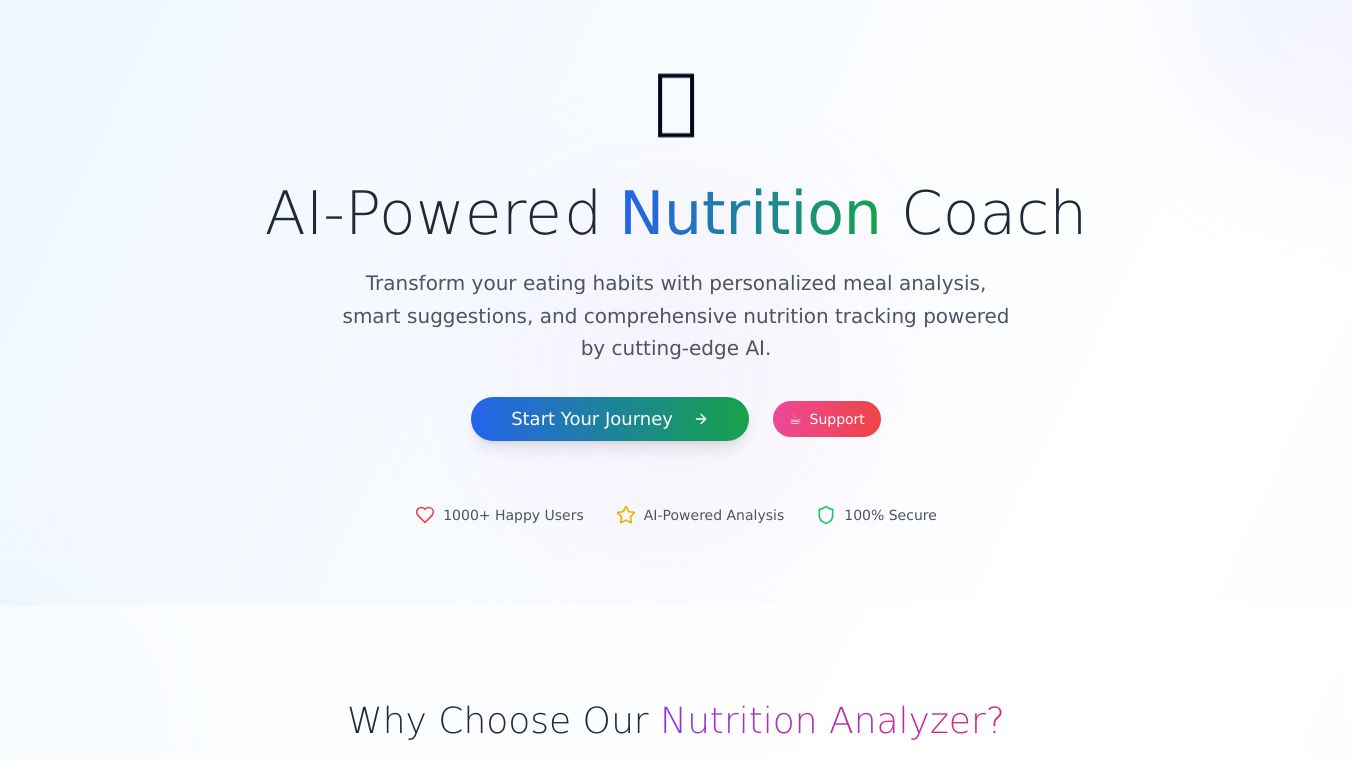 AI-Powered Nutrition Coach

Transform your eating habits with personalized meal analysis, smart suggestions, and comprehensive nutrition tracking powered by cutting-edge AI.

Start Your Journey →

Support

1000+ Happy Users

AI-Powered Analysis

100% Secure

Why Choose Our Nutrition Analyzer?